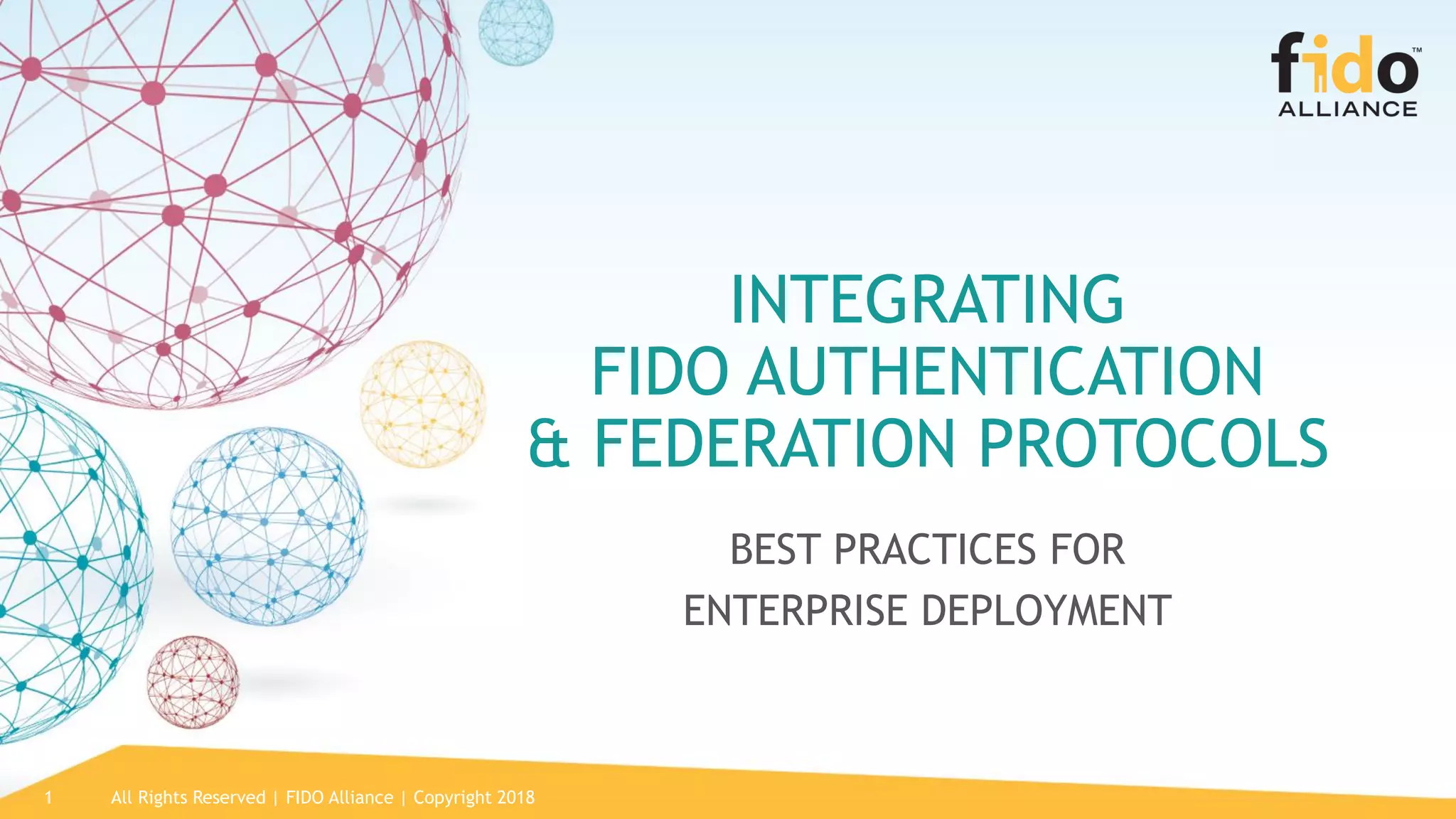 fido™
ALLIANCE

INTEGRATING
FIDO AUTHENTICATION
& FEDERATION PROTOCOLS

BEST PRACTICES FOR
ENTERPRISE DEPLOYMENT

1 All Rights Reserved | FIDO Alliance | Copyright 2018